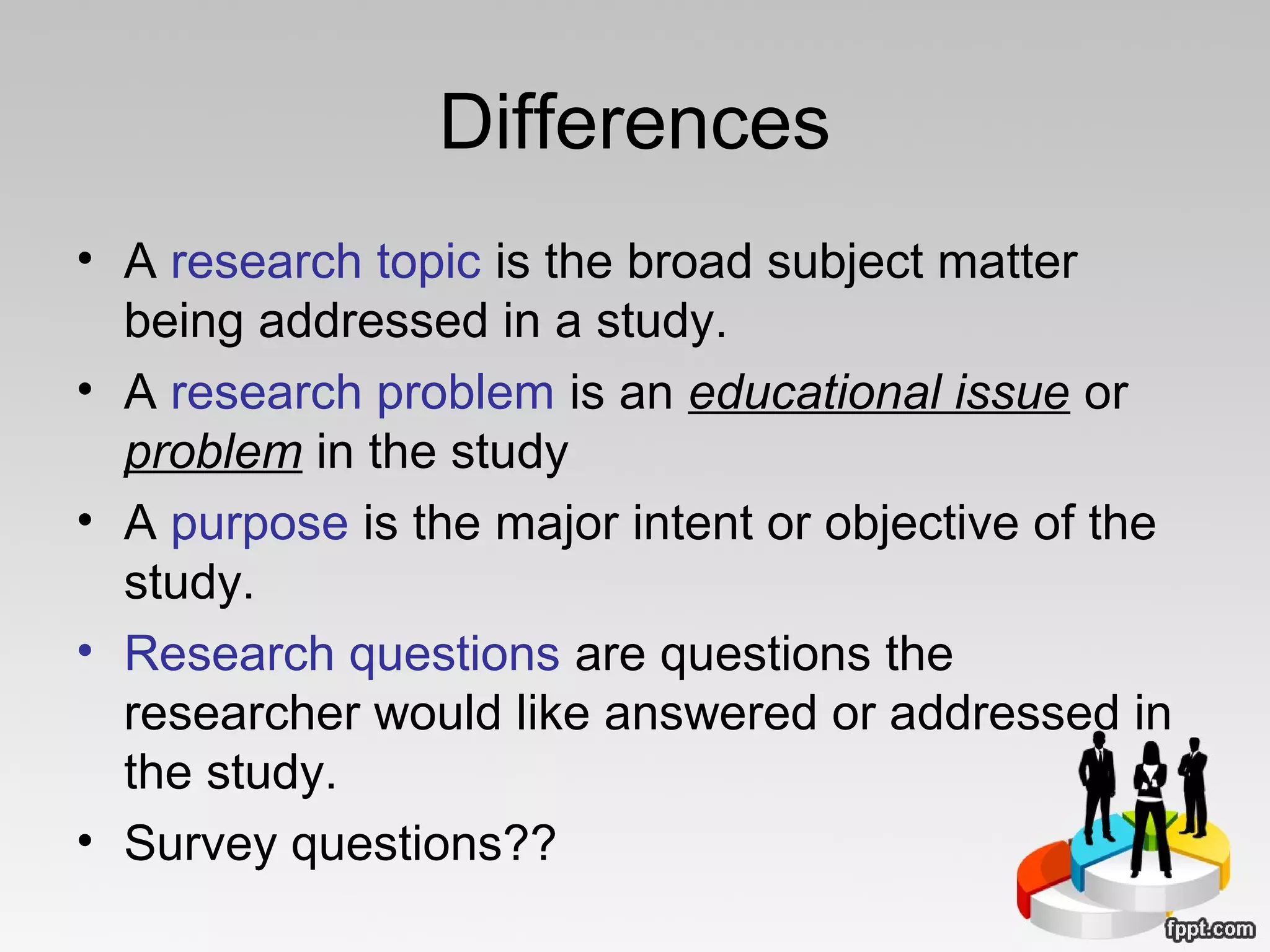 Differences

• A research topic is the broad subject matter being addressed in a study.
• A research problem is an educational issue or problem in the study
• A purpose is the major intent or objective of the study.
• Research questions are questions the researcher would like answered or addressed in the study.
• Survey questions??

fppt.com